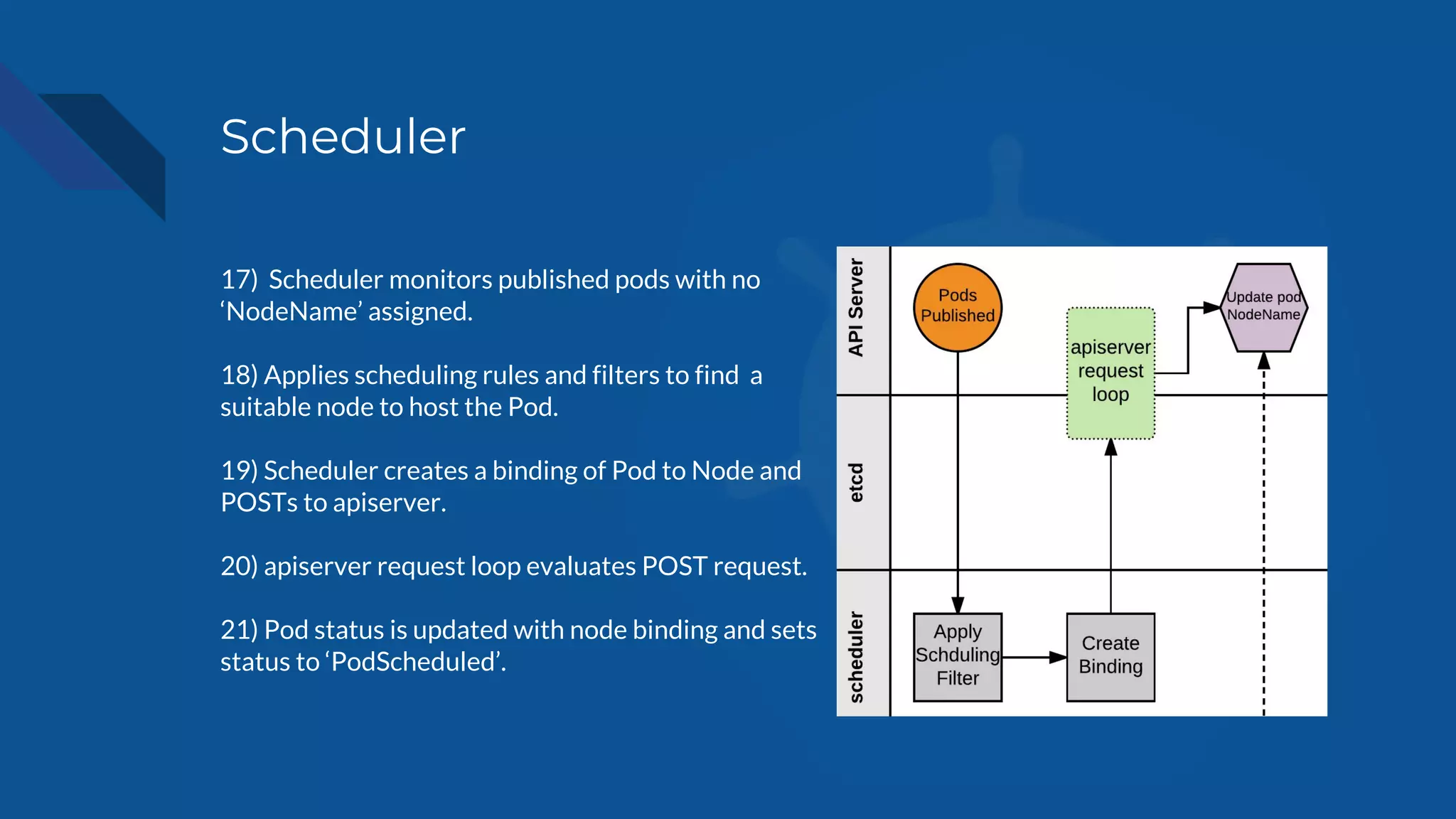 Scheduler

17) Scheduler monitors published pods with no ‘NodeName’ assigned.

18) Applies scheduling rules and filters to find a suitable node to host the Pod.

19) Scheduler creates a binding of Pod to Node and POSTs to apiserver.

20) apiserver request loop evaluates POST request.

21) Pod status is updated with node binding and sets status to ‘PodScheduled’.

API Server
etcd
scheduler
Pods Published
apiserver request loop
Update pod NodeName
Apply Schduling Filter
Create Binding